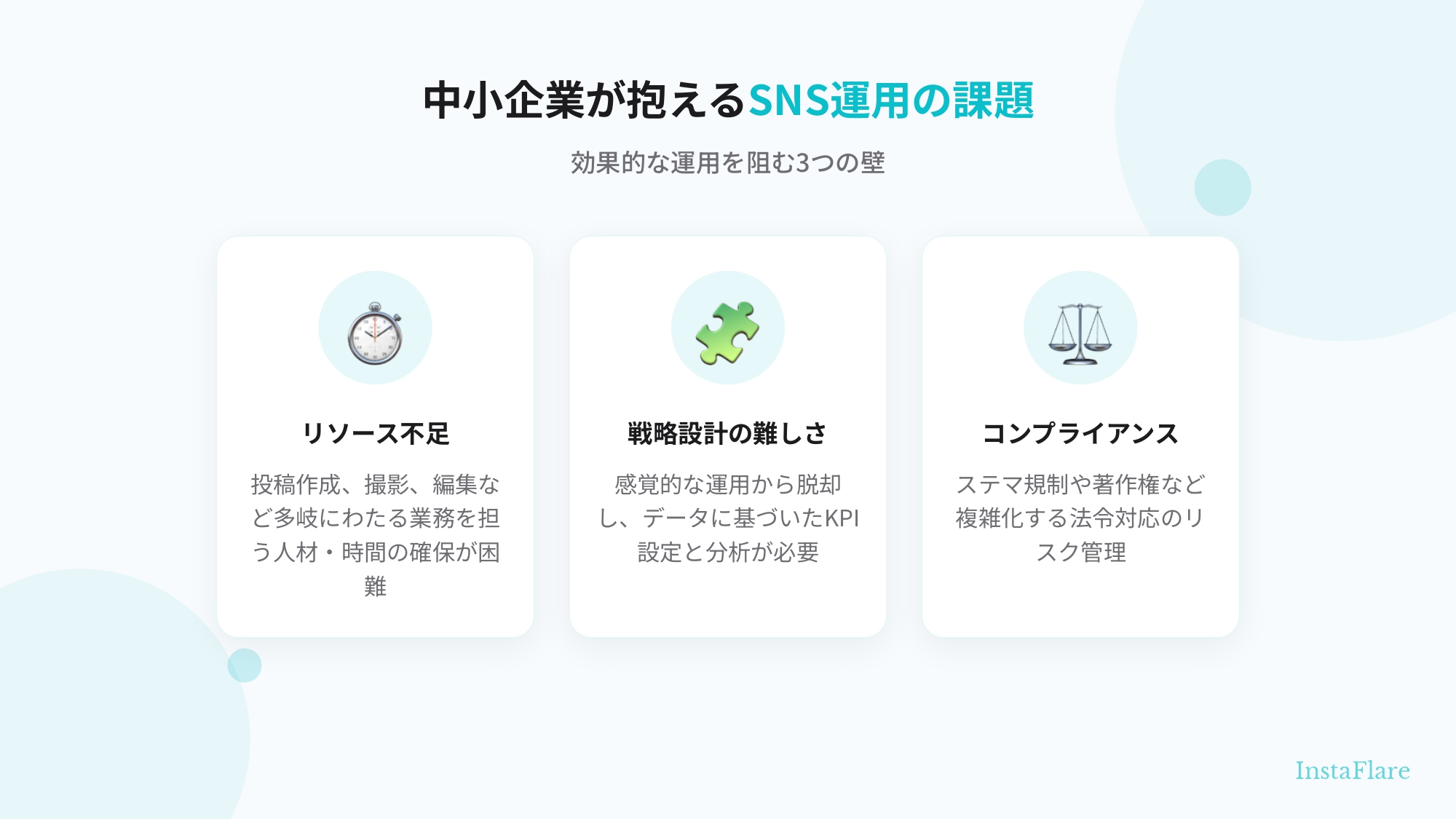 中小企業が抱えるSNS運用の課題

効果的な運用を阻む3つの壁

リソース不足

投稿作成、撮影、編集など多岐にわたる業務を担う人材・時間の確保が困難

戦略設計の難しさ

感覚的な運用から脱却し、データに基づいたKPI設定と分析が必要

コンプライアンス

ステマ規制や著作権など複雑化する法令対応のリスク管理

InstaFlare